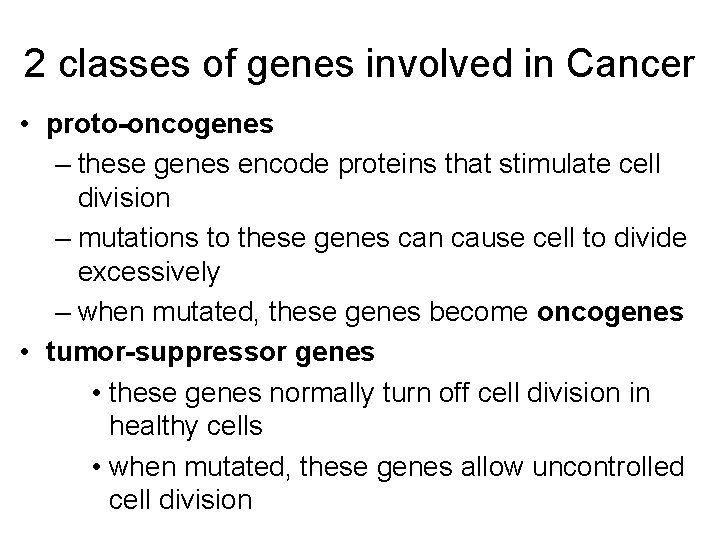 2 classes of genes involved in Cancer

• proto-oncogenes
– these genes encode proteins that stimulate cell division
– mutations to these genes can cause cell to divide excessively
– when mutated, these genes become oncogenes

• tumor-suppressor genes
• these genes normally turn off cell division in healthy cells
• when mutated, these genes allow uncontrolled cell division